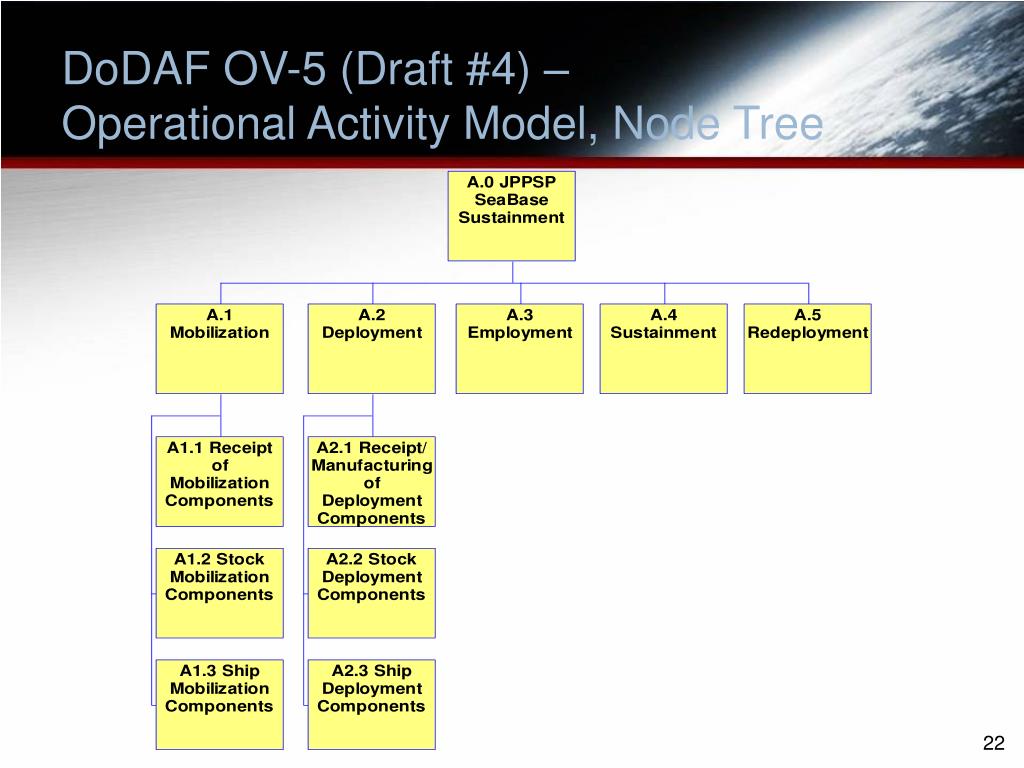 DoDAF OV-5 (Draft #4) –
Operational Activity Model, Node Tree

A.0 JPPSP SeaBase Sustainment

A.1 Mobilization

A.2 Deployment

A.3 Employment

A.4 Sustainment

A.5 Redeployment

A1.1 Receipt of Mobilization Components

A1.2 Stock Mobilization Components

A1.3 Ship Mobilization Components

A2.1 Receipt/ Manufacturing of Deployment Components

A2.2 Stock Deployment Components

A2.3 Ship Deployment Components

22